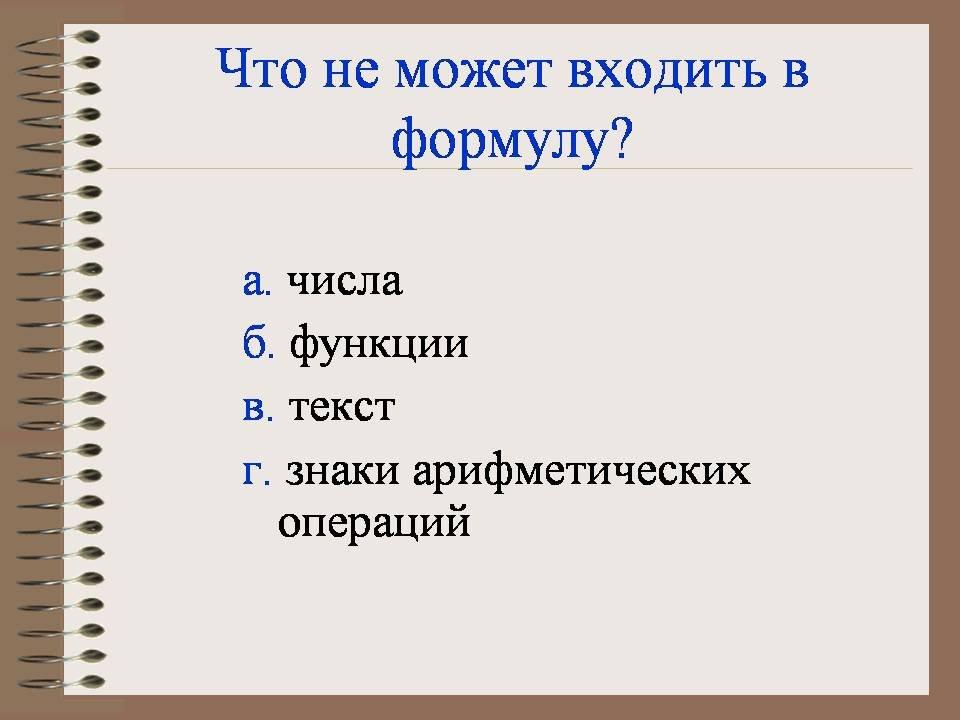 Что не может входить в формулу?

а. числа

б. функции

в. текст

г. знаки арифметических операций